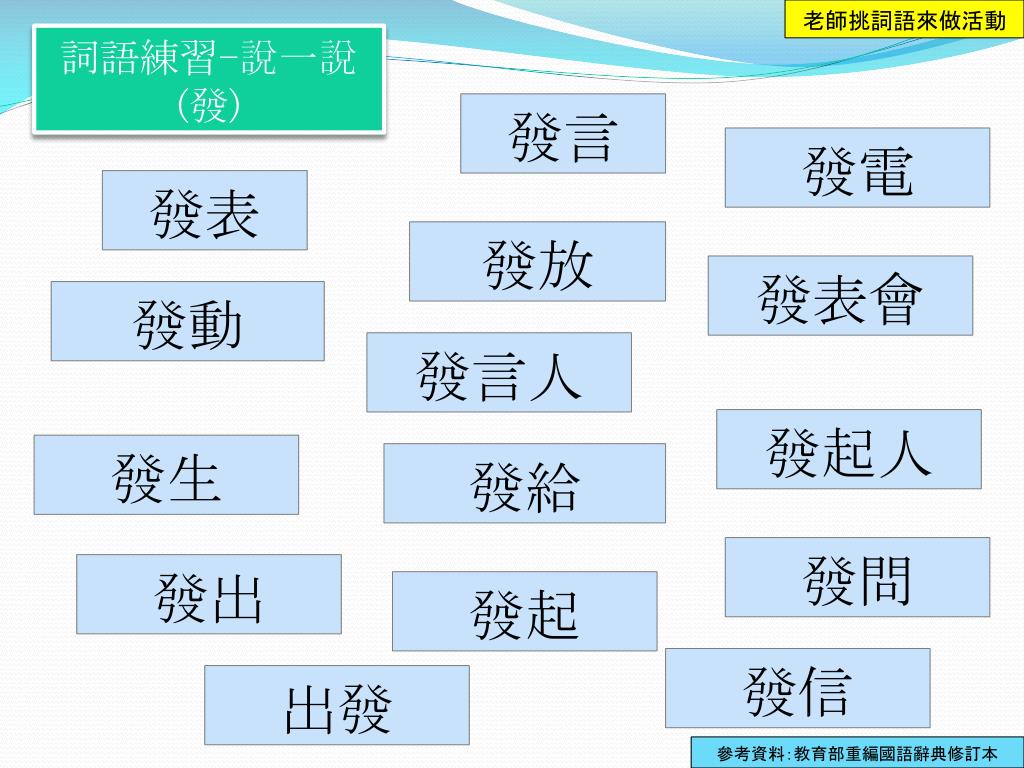 老師挑詞語來做活動

詞語練習-說一說
(發)

發言

發電

發表

發放

發表會

發動

發言人

發起人

發生

發給

發問

發出

發起

發信

出發

參考資料:教育部重編國語辭典修訂本